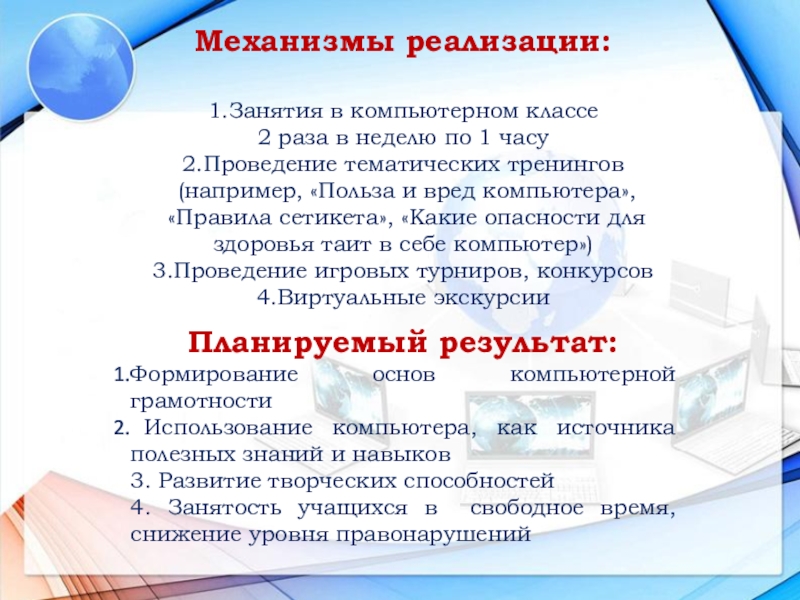 Механизмы реализации:

1.Занятия в компьютерном классе
2 раза в неделю по 1 часу
2.Проведение тематических тренингов
(например, «Польза и вред компьютера», «Правила сетикета», «Какие опасности для здоровья таит в себе компьютер»)
3.Проведение игровых турниров, конкурсов
4.Виртуальные экскурсии

Планируемый результат:

1.Формирование основ компьютерной грамотности
2. Использование компьютера, как источника полезных знаний и навыков
3. Развитие творческих способностей
4. Занятость учащихся в свободное время, снижение уровня правонарушений